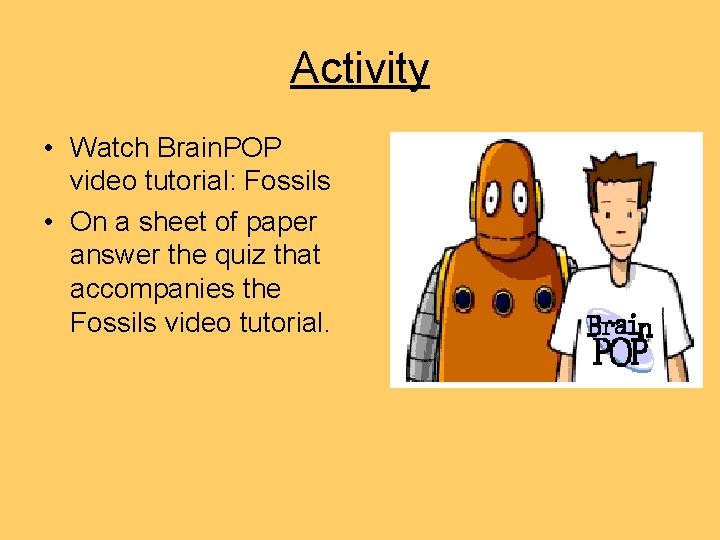 Activity

• Watch BrainPOP video tutorial: Fossils
• On a sheet of paper answer the quiz that accompanies the Fossils video tutorial.

Brain POP